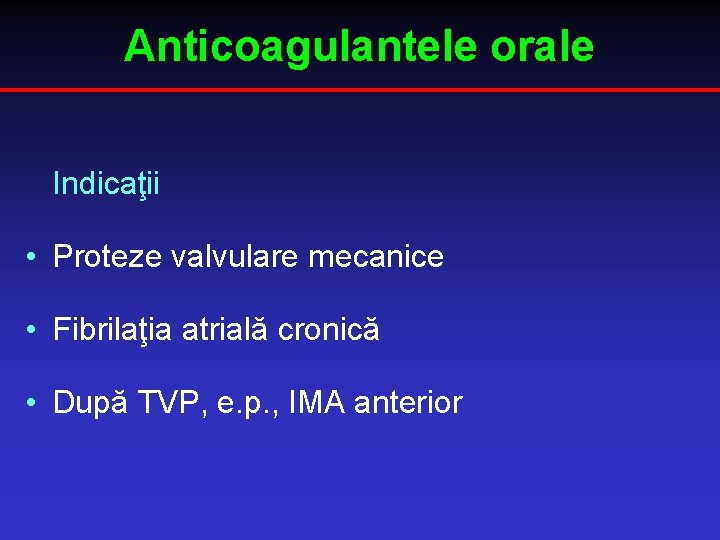 Anticoagulantele orale

Indicaţii

• Proteze valvulare mecanice

• Fibrilaţia atrială cronică

• După TVP, e.p., IMA anterior